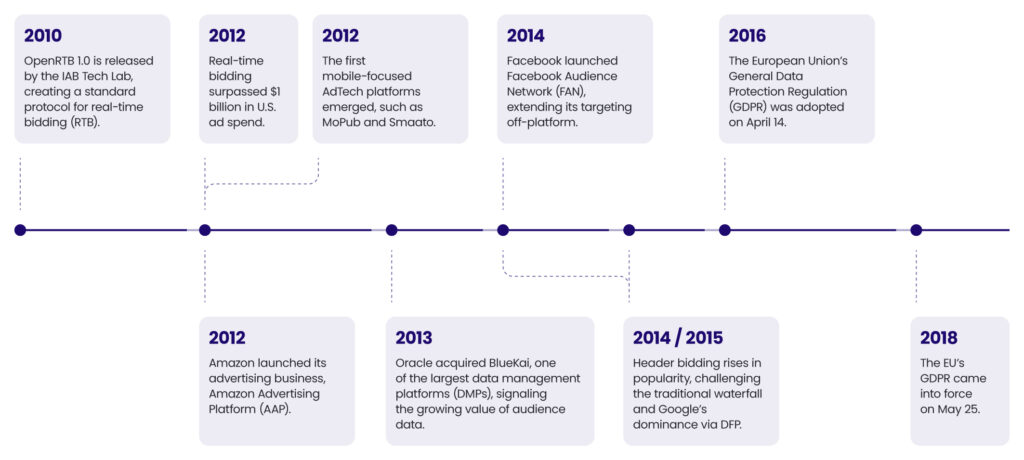 2010
OpenRTB 1.0 is released by the IAB Tech Lab, creating a standard protocol for real-time bidding (RTB).

2012
Real-time bidding surpassed $1 billion in U.S. ad spend.

2012
The first mobile-focused AdTech platforms emerged, such as MoPub and Smaato.

2014
Facebook launched Facebook Audience Network (FAN), extending its targeting off-platform.

2016
The European Union's General Data Protection Regulation (GDPR) was adopted on April 14.

2012
Amazon launched its advertising business, Amazon Advertising Platform (AAP).

2013
Oracle acquired BlueKai, one of the largest data management platforms (DMPs), signaling the growing value of audience data.

2014 / 2015
Header bidding rises in popularity, challenging the traditional waterfall and Google's dominance via DFP.

2018
The EU's GDPR came into force on May 25.